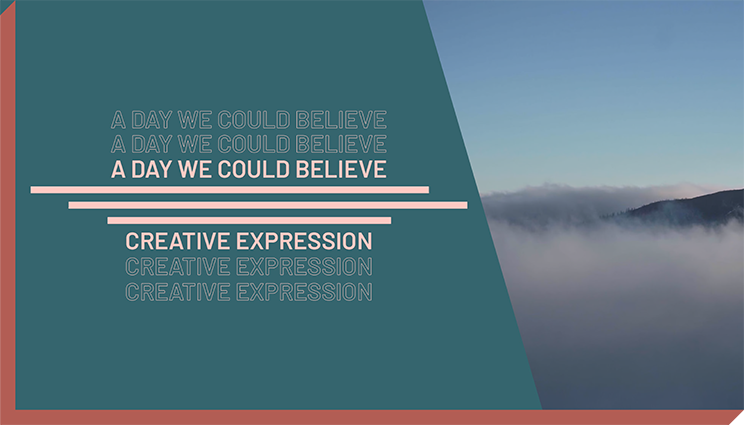 A DAY WE COULD BELIEVE
A DAY WE COULD BELIEVE
A DAY WE COULD BELIEVE

CREATIVE EXPRESSION
CREATIVE EXPRESSION
CREATIVE EXPRESSION